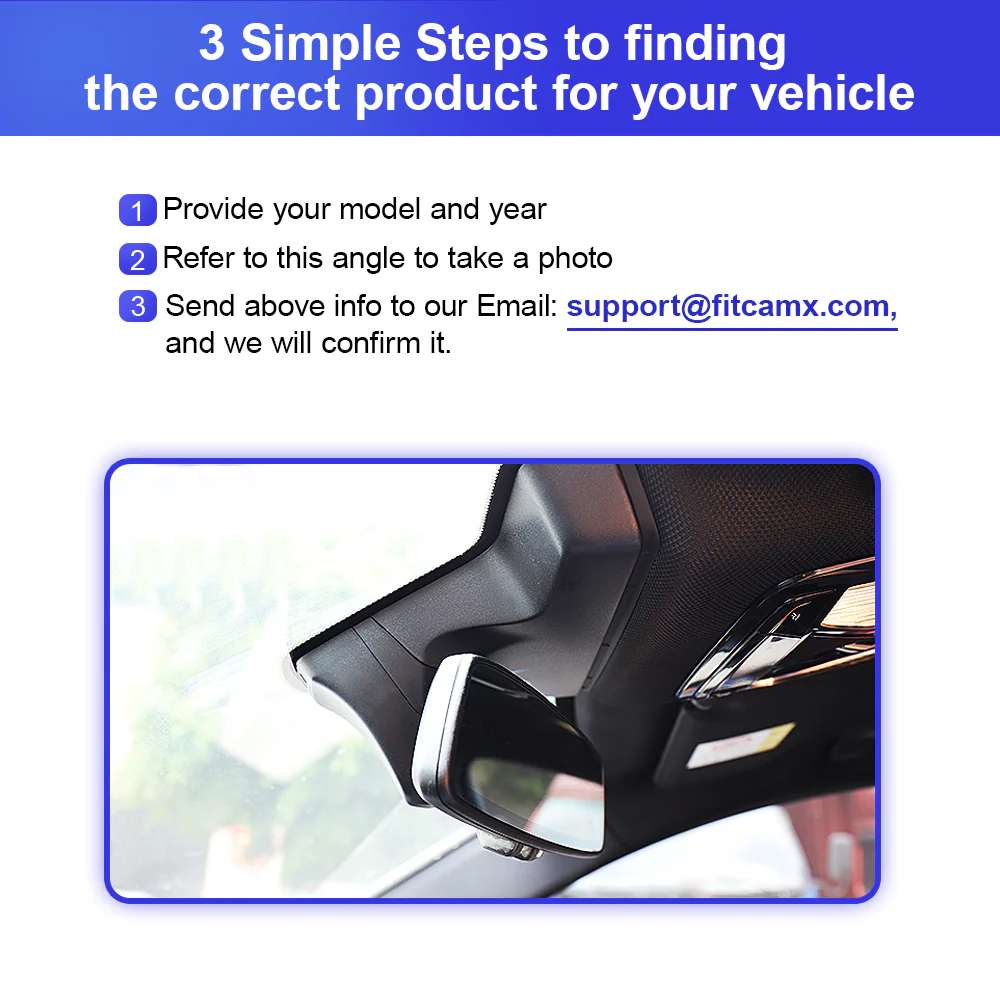 3 Simple Steps to finding the correct product for your vehicle

1 Provide your model and year

2 Refer to this angle to take a photo

3 Send above info to our Email: support@fitcamx.com, and we will confirm it.